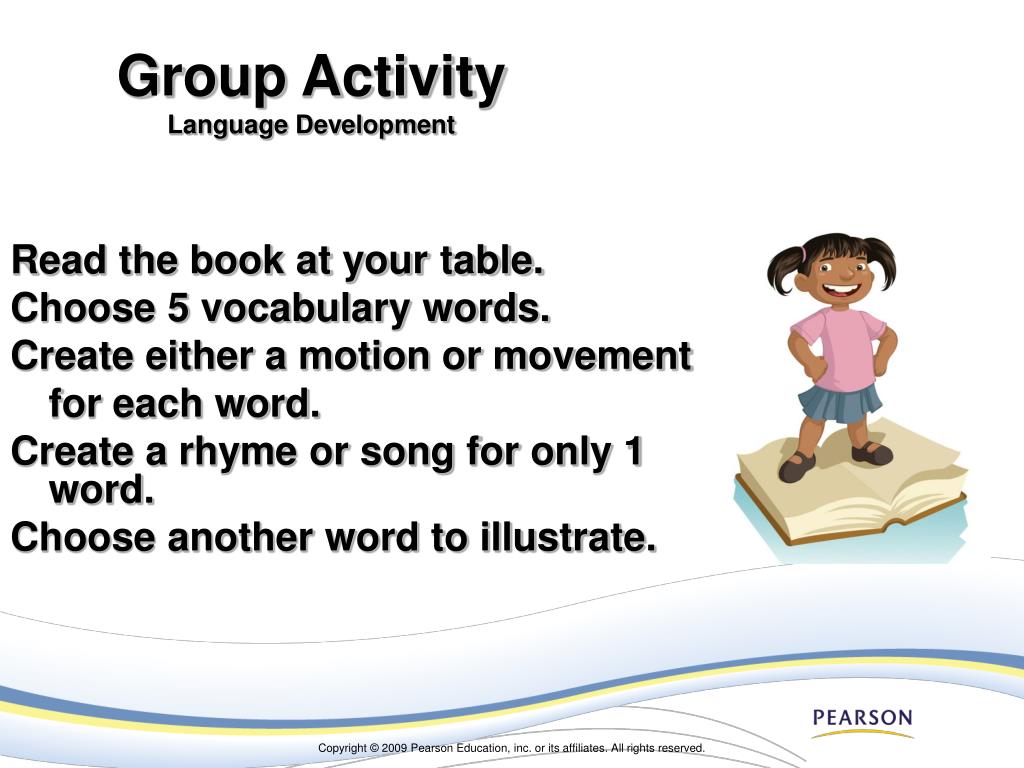 Group Activity
Language Development

Read the book at your table.
Choose 5 vocabulary words.
Create either a motion or movement for each word.
Create a rhyme or song for only 1 word.
Choose another word to illustrate.

PEARSON

Copyright © 2009 Pearson Education, inc. or its affiliates. All rights reserved.